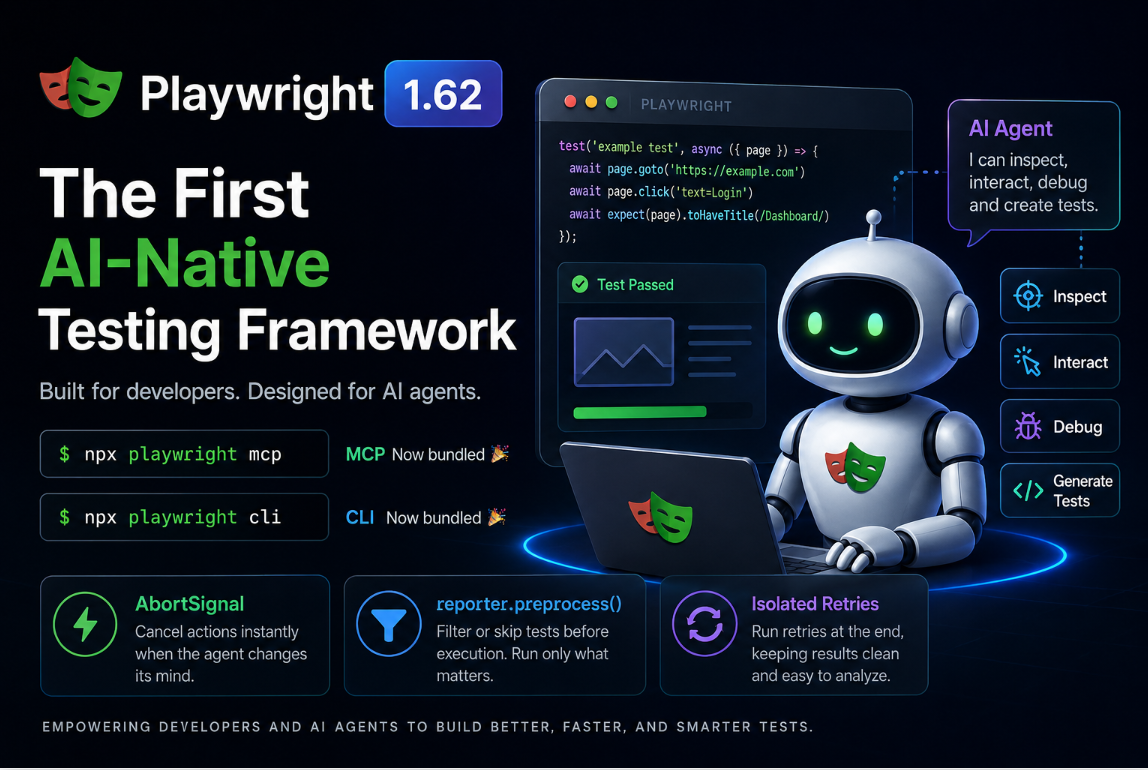 Playwright 1.62

The First
AI-Native
Testing Framework

Built for developers. Designed for AI agents.

$ npx playwright mcp

MCP Now bundled 🎉

$ npx playwright cli

CLI Now bundled 🎉

PLAYWRIGHT

test('example test', async ({ page }) => {
  await page.goto('https://example.com')
  await page.click('text=Login')
  await expect(page).toHaveTitle(/Dashboard/)
});

Test Passed

AI Agent
I can inspect, interact, debug and create tests.

Inspect

Interact

Debug

Generate Tests

AbortSignal
Cancel actions instantly when the agent changes its mind.

reporter.preprocess()
Filter or skip tests before execution. Run only what matters.

Isolated Retries
Run retries at the end, keeping results clean and easy to analyze.

EMPOWERING DEVELOPERS AND AI AGENTS TO BUILD BETTER, FASTER, AND SMARTER TESTS.